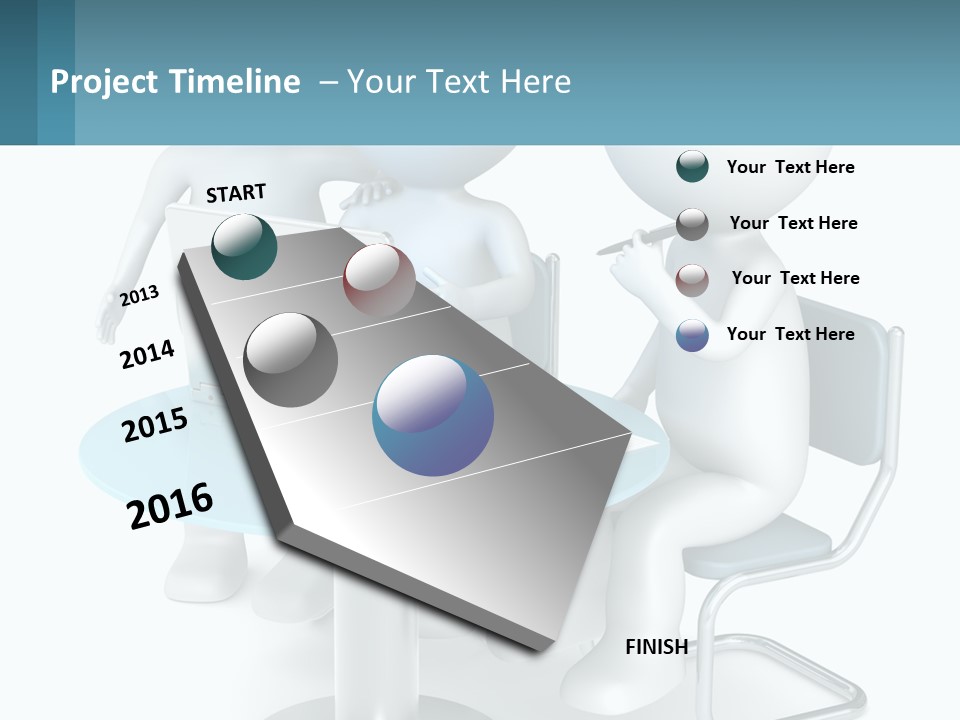 Project Timeline – Your Text Here

START

2013

2014

2015

2016

FINISH

Your Text Here

Your Text Here

Your Text Here

Your Text Here